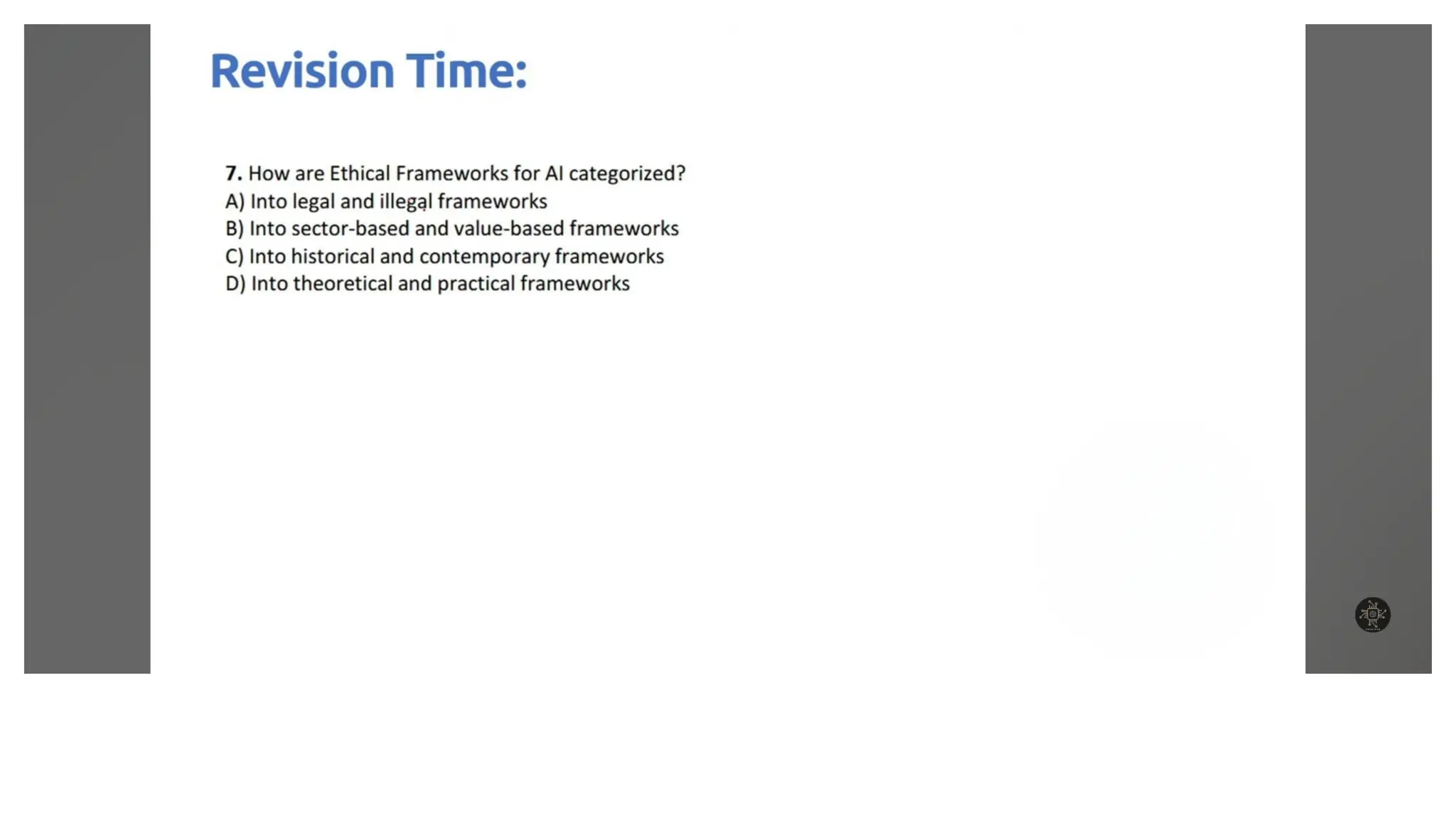 Revision Time:

7. How are Ethical Frameworks for AI categorized?
A) Into legal and illegal frameworks
B) Into sector-based and value-based frameworks
C) Into historical and contemporary frameworks
D) Into theoretical and practical frameworks